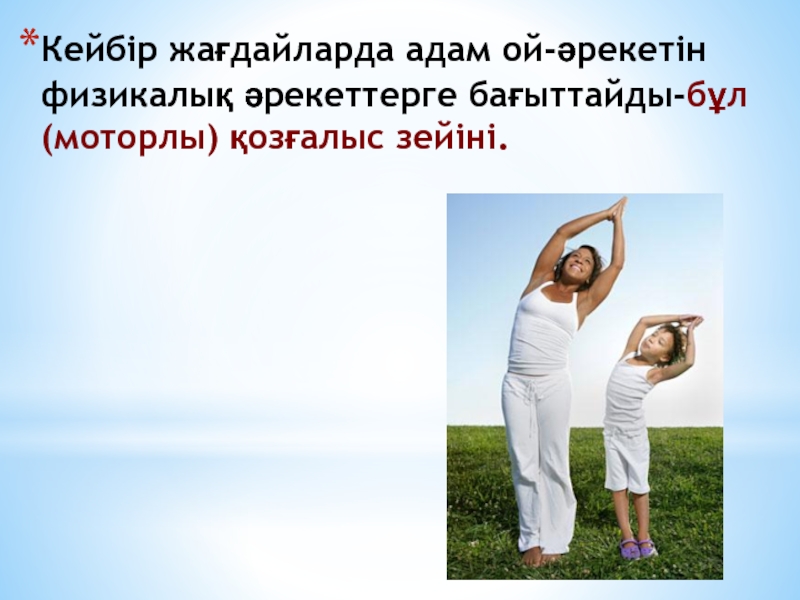 *Кейбір жағдайларда адам ой-әрекетін физикалық әрекеттерге бағыттайды-бұл (моторлы) қозғалыс зейіні.